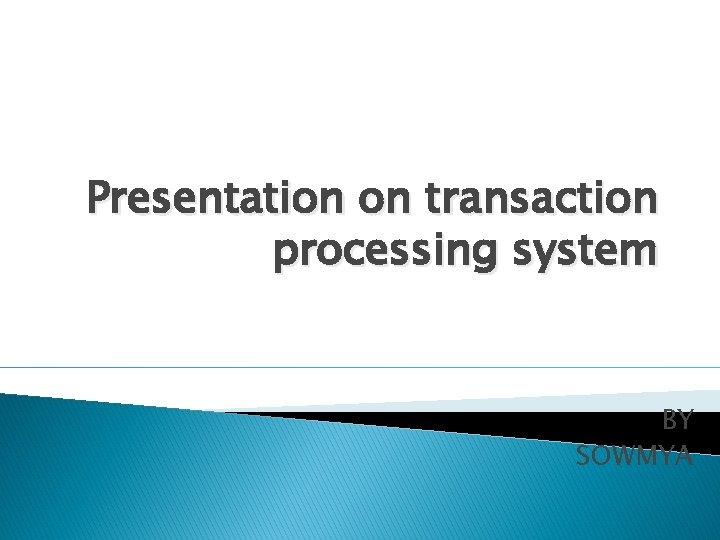 Presentation on transaction processing system

BY
SOWMYA